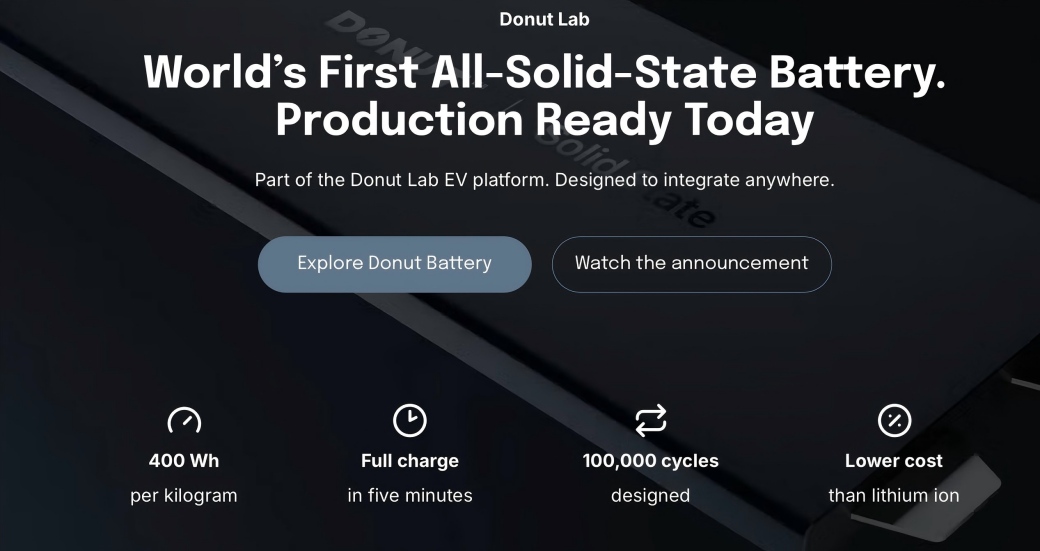 Donut Lab

World's First All-Solid-State Battery. Production Ready Today

Part of the Donut Lab EV platform. Designed to integrate anywhere.

Explore Donut Battery

Watch the announcement

400 Wh
per kilogram

Full charge
in five minutes

100,000 cycles
designed

Lower cost
than lithium ion